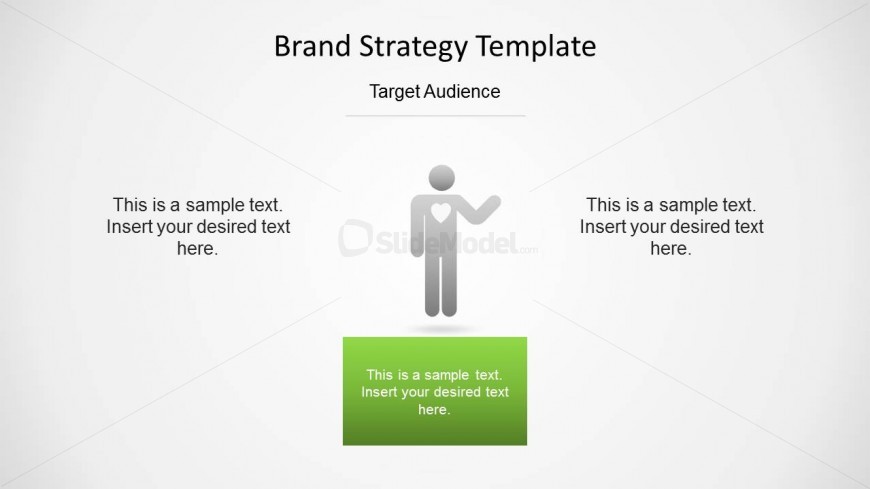 Brand Strategy Template

Target Audience

This is a sample text. Insert your desired text here.

SlideModel.com

This is a sample text. Insert your desired text here.

This is a sample text. Insert your desired text here.